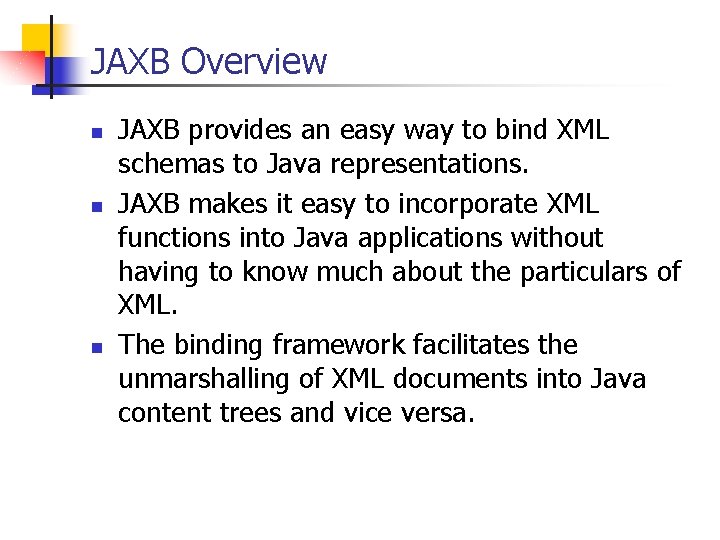 JAXB Overview

- JAXB provides an easy way to bind XML schemas to Java representations.
- JAXB makes it easy to incorporate XML functions into Java applications without having to know much about the particulars of XML.
- The binding framework facilitates the unmarshalling of XML documents into Java content trees and vice versa.